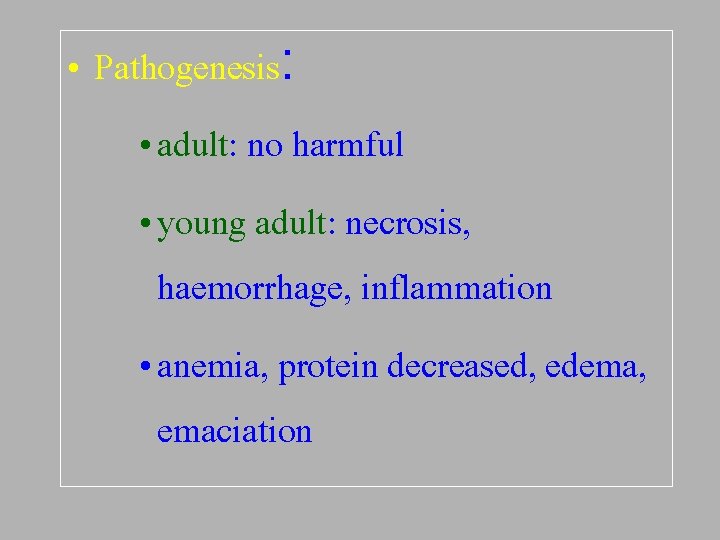 • Pathogenesis:

• adult: no harmful

• young adult: necrosis, haemorrhage, inflammation

• anemia, protein decreased, edema, emaciation